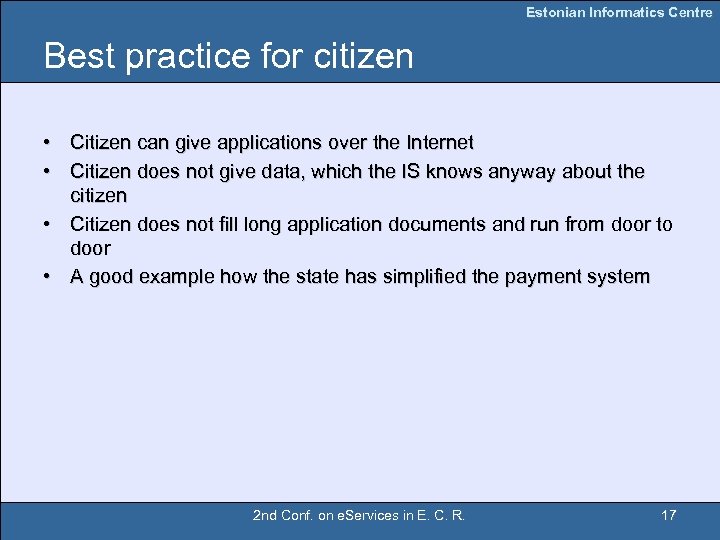 Estonian Informatics Centre

Best practice for citizen

• Citizen can give applications over the Internet
• Citizen does not give data, which the IS knows anyway about the citizen
• Citizen does not fill long application documents and run from door to door
• A good example how the state has simplified the payment system

2nd Conf. on eServices in E. C. R.

17